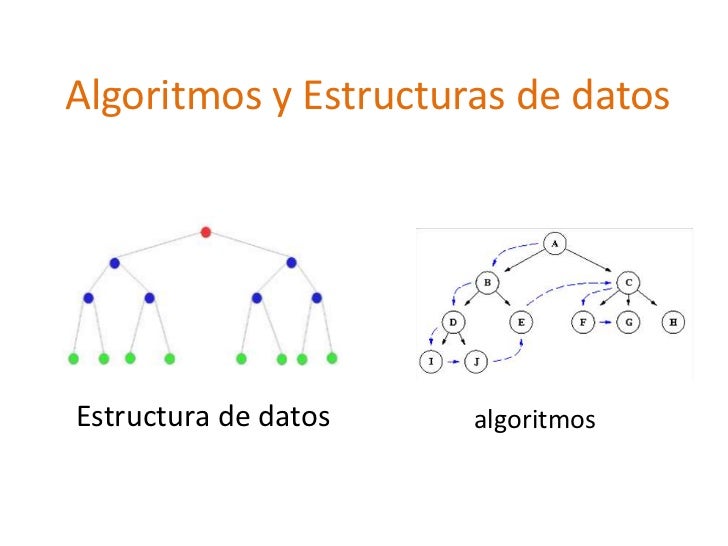 Algoritmos y Estructuras de datos

A
B
C
D
E
F
G
H
I
J

Estructura de datos

algoritmos